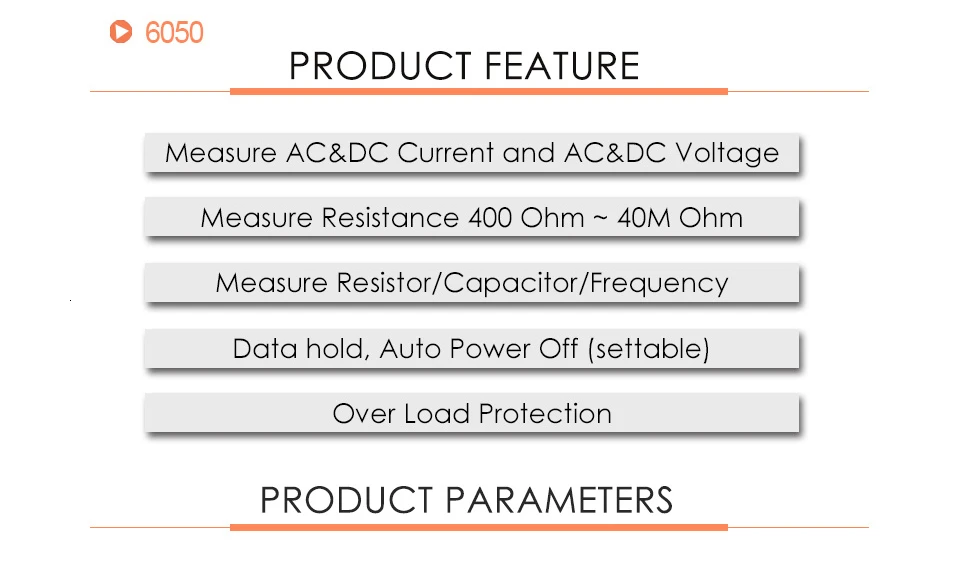 6050

PRODUCT FEATURE

Measure AC&DC Current and AC&DC Voltage

Measure Resistance 400 Ohm ~ 40M Ohm

Measure Resistor/Capacitor/Frequency

Data hold, Auto Power Off (settable)

Over Load Protection

PRODUCT PARAMETERS